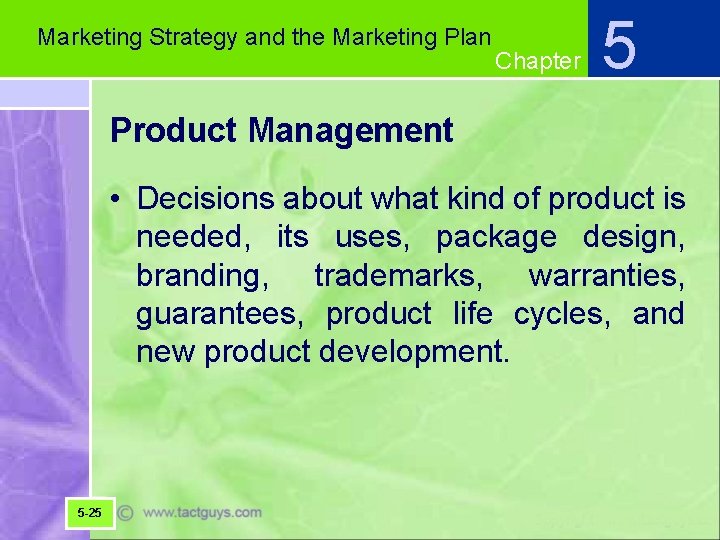 Marketing Strategy and the Marketing Plan

Chapter 5

Product Management

• Decisions about what kind of product is needed, its uses, package design, branding, trademarks, warranties, guarantees, product life cycles, and new product development.

5-25 © www.tactguys.com